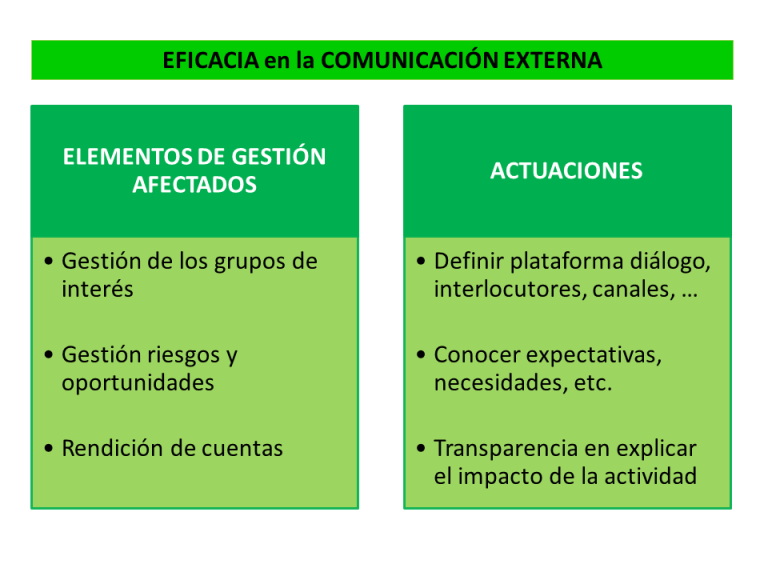 EFICACIA en la COMUNICACIÓN EXTERNA

ELEMENTOS DE GESTIÓN AFECTADOS

• Gestión de los grupos de interés

• Gestión riesgos y oportunidades

• Rendición de cuentas

ACTUACIONES

• Definir plataforma diálogo, interlocutores, canales, …

• Conocer expectativas, necesidades, etc.

• Transparencia en explicar el impacto de la actividad